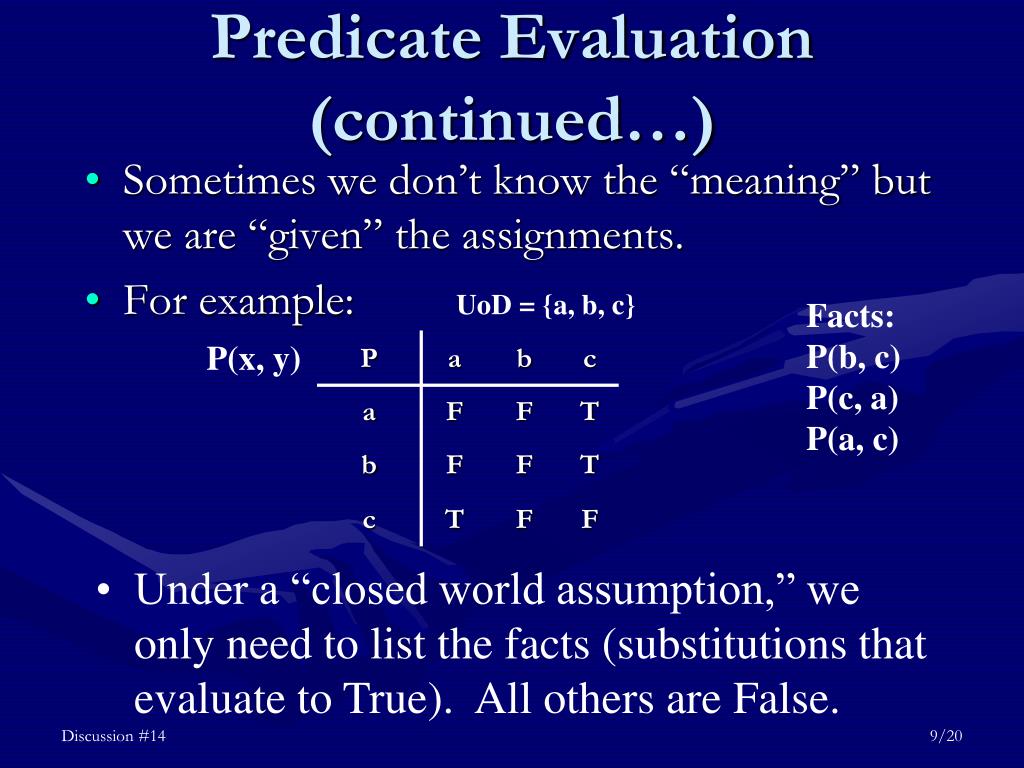 Predicate Evaluation (continued…)

• Sometimes we don't know the "meaning" but we are "given" the assignments.

• For example:

UoD = {a, b, c}

P(x, y)

| P | a | b | c |
|---|---|---|---|
| a | F | F | T |
| b | F | F | T |
| c | T | F | F |

Facts:
P(b, c)
P(c, a)
P(a, c)

• Under a "closed world assumption," we only need to list the facts (substitutions that evaluate to True). All others are False.

Discussion #14

9/20